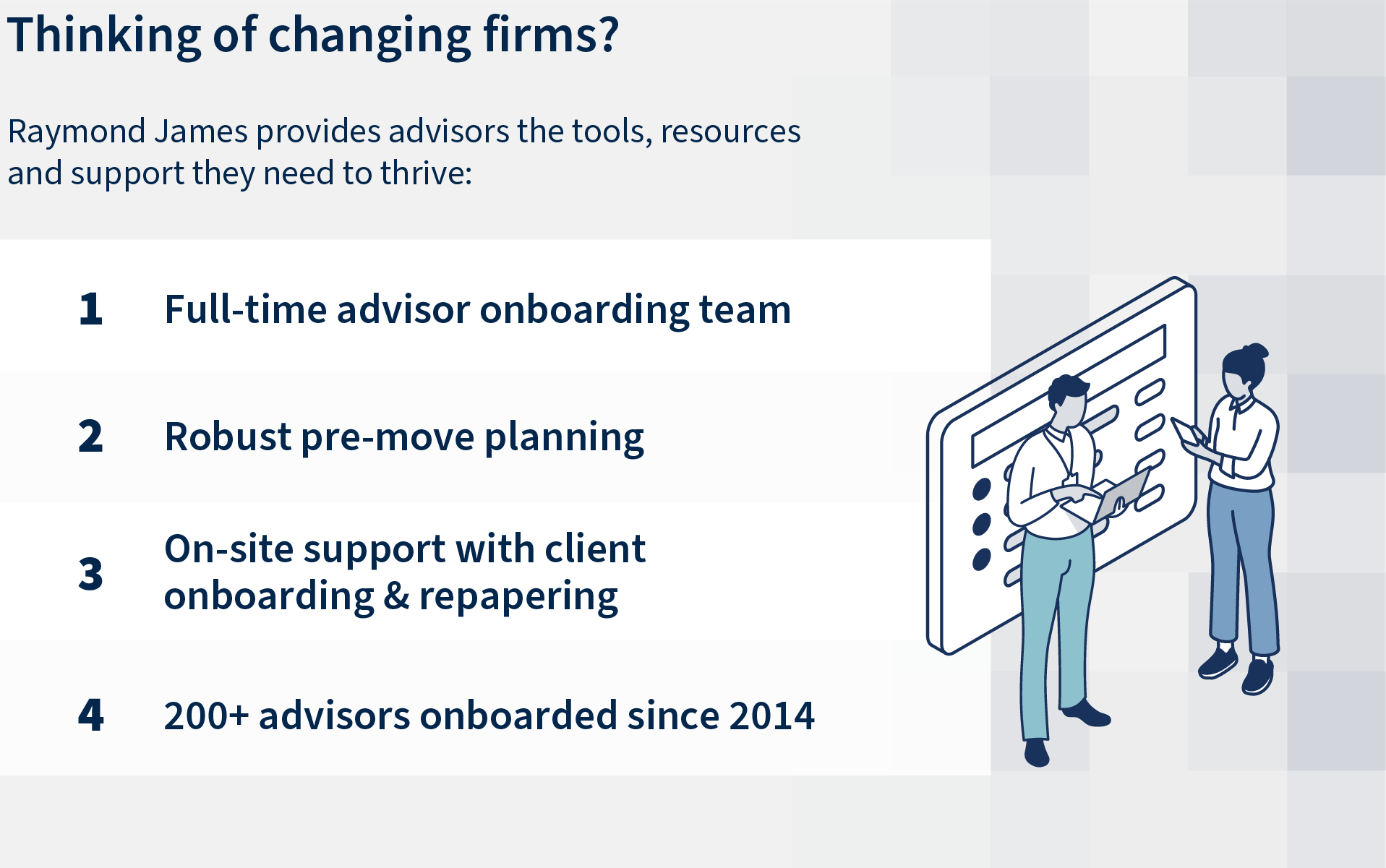 Thinking of changing firms?

Raymond James provides advisors the tools, resources and support they need to thrive:

1 Full-time advisor onboarding team

2 Robust pre-move planning

3 On-site support with client onboarding & repapering

4 200+ advisors onboarded since 2014